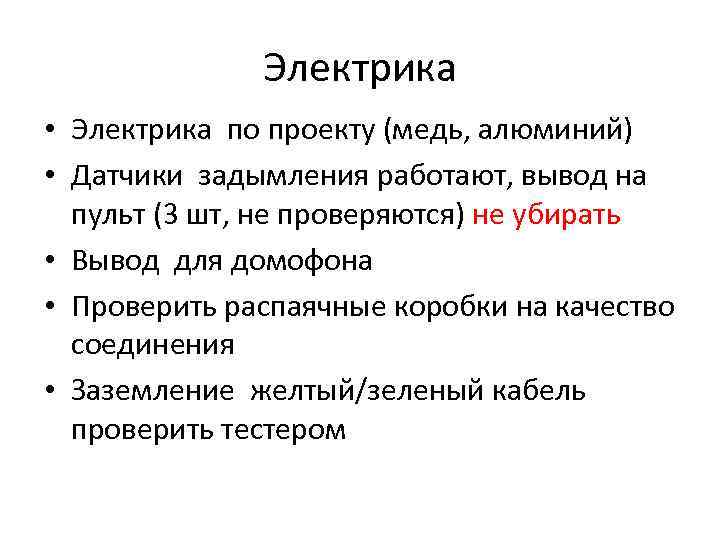 Электрика

• Электрика по проекту (медь, алюминий)
• Датчики задымления работают, вывод на пульт (3 шт, не проверяются) не убирать
• Вывод для домофона
• Проверить распаячные коробки на качество соединения
• Заземление желтый/зеленый кабель проверить тестером